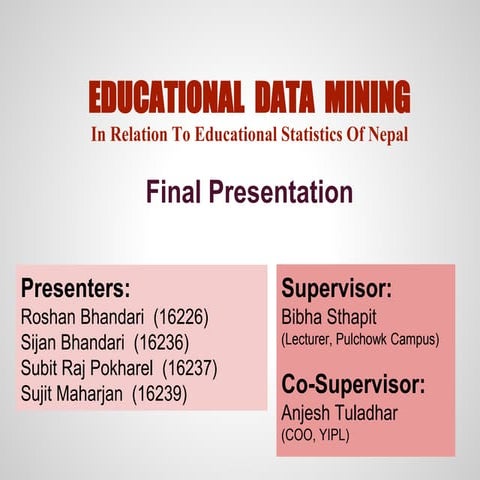 EDUCATIONAL DATA MINING
In Relation To Educational Statistics Of Nepal

Final Presentation

Presenters:
Roshan Bhandari (16226)
Sijan Bhandari (16236)
Subit Raj Pokharel (16237)
Sujit Maharjan (16239)

Supervisor:
Bibha Sthapit
(Lecturer, Pulchowk Campus)

Co-Supervisor:
Anjesh Tuladhar
(COO, YIPL)